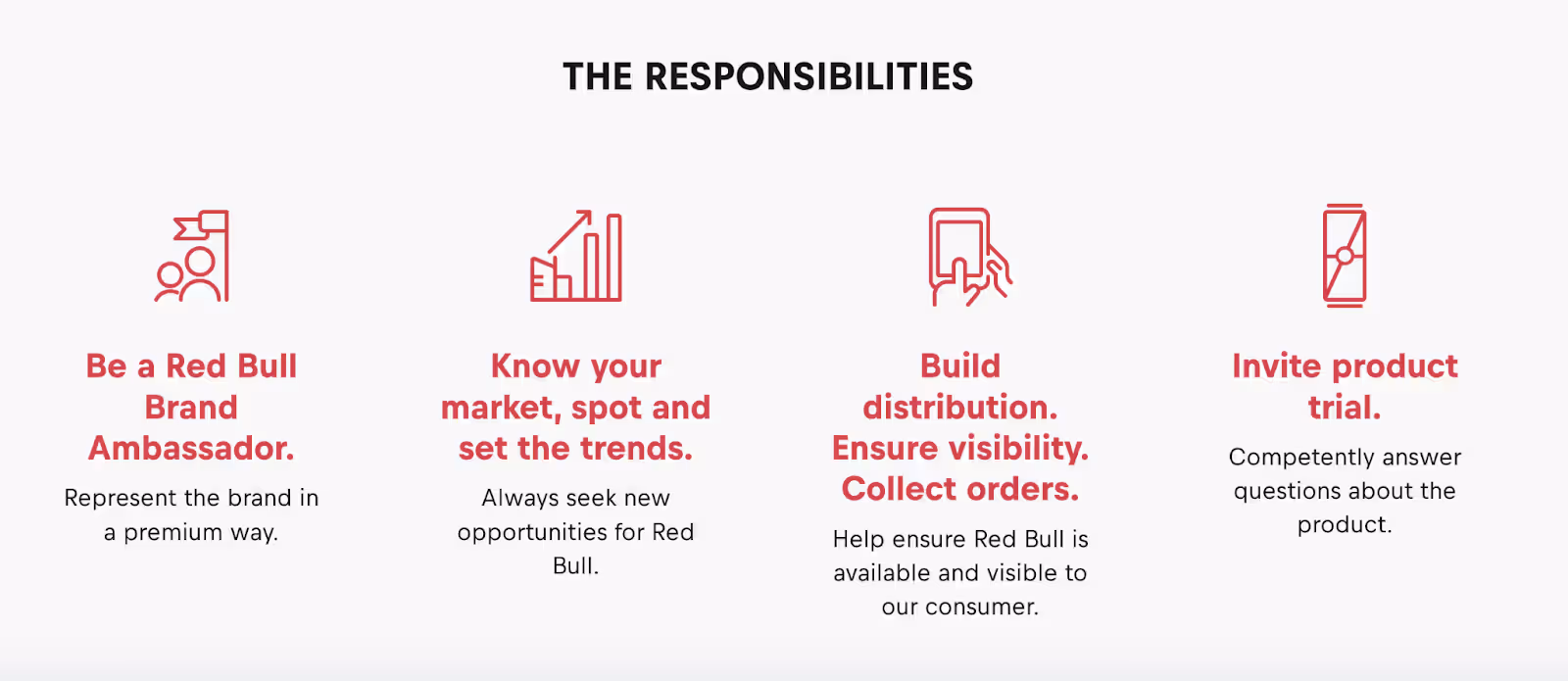 THE RESPONSIBILITIES

Be a Red Bull Brand Ambassador.

Represent the brand in a premium way.

Know your market, spot and set the trends.

Always seek new opportunities for Red Bull.

Build distribution. Ensure visibility. Collect orders.

Help ensure Red Bull is available and visible to our consumer.

Invite product trial.

Competently answer questions about the product.